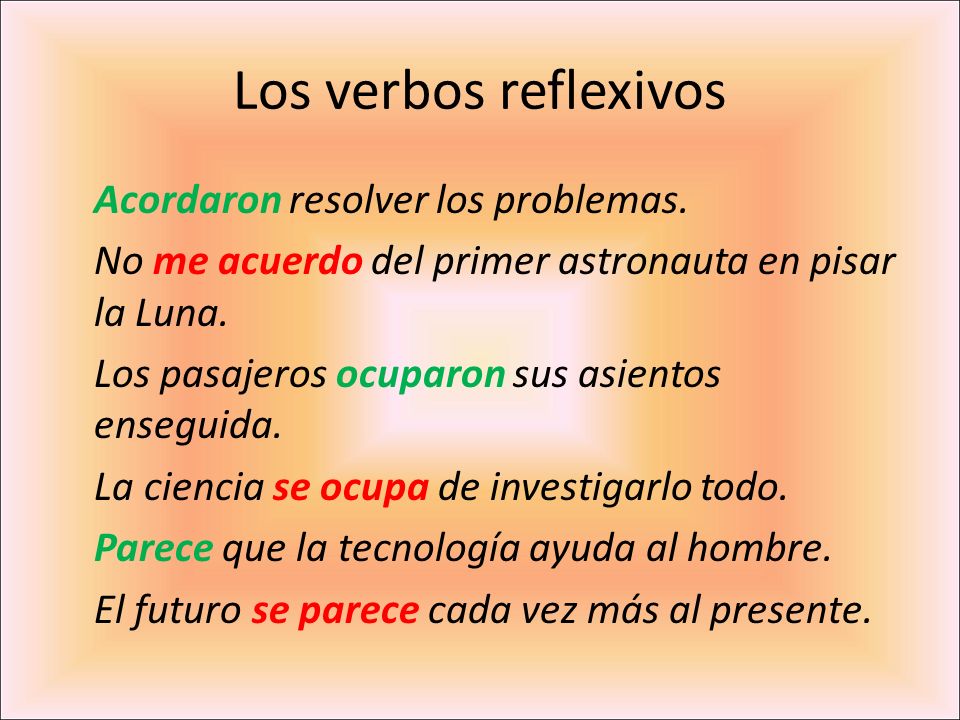 Los verbos reflexivos

Acordaron resolver los problemas.

No me acuerdo del primer astronauta en pisar la Luna.

Los pasajeros ocuparon sus asientos enseguida.

La ciencia se ocupa de investigarlo todo.

Parece que la tecnología ayuda al hombre.

El futuro se parece cada vez más al presente.